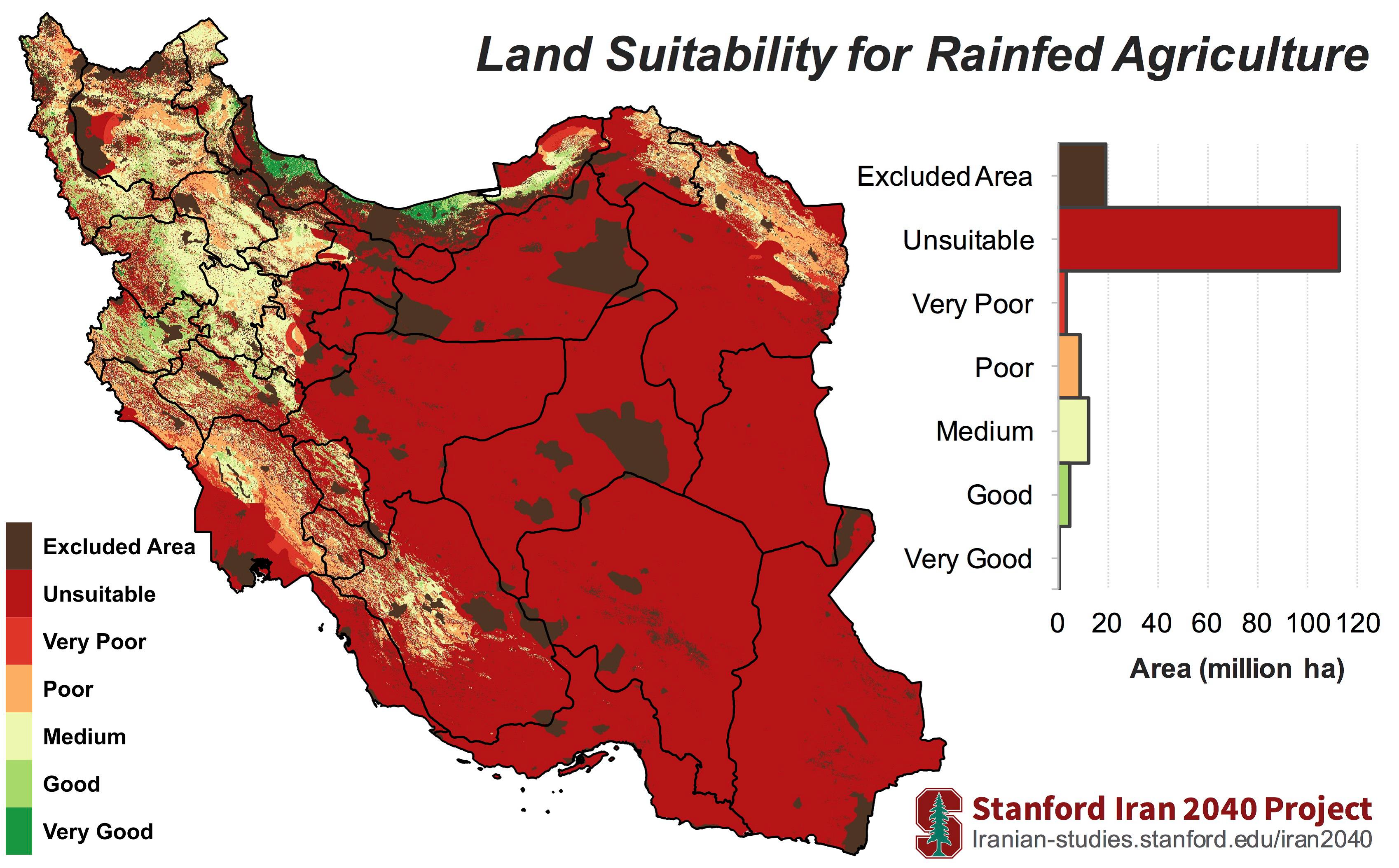 Land Suitability for Rainfed Agriculture

Excluded Area
Unsuitable
Very Poor
Poor
Medium
Good
Very Good

0 20 40 60 80 100 120
Area (million ha)

Excluded Area
Unsuitable
Very Poor
Poor
Medium
Good
Very Good

Stanford Iran 2040 Project
Iranian-studies.stanford.edu/iran2040